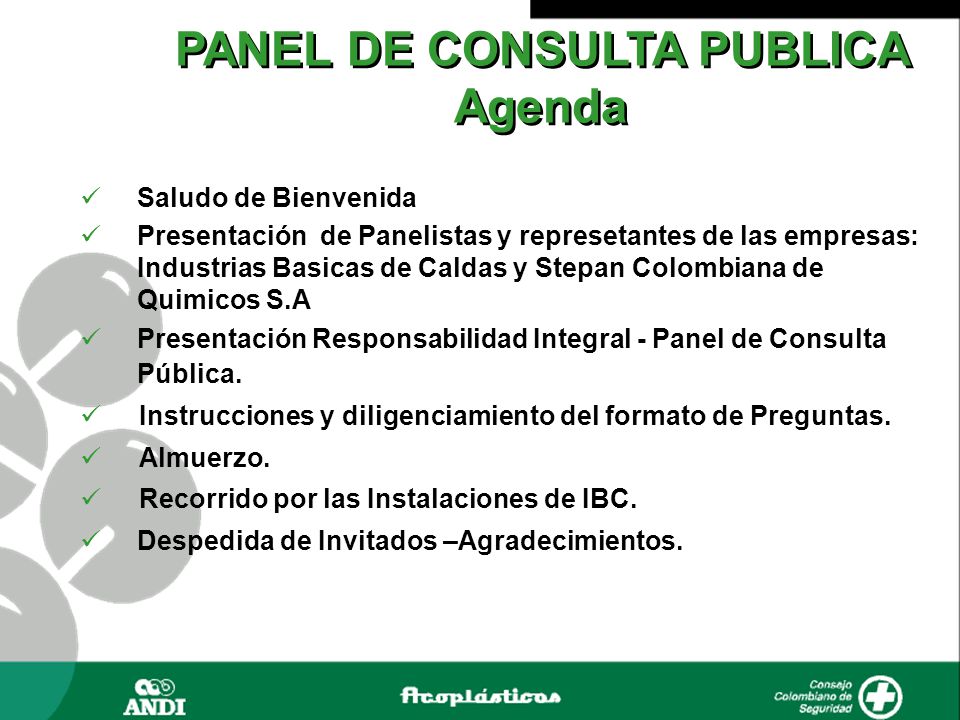 PANEL DE CONSULTA PUBLICA
Agenda

✓ Saludo de Bienvenida
✓ Presentación de Panelistas y represetantes de las empresas: Industrias Basicas de Caldas y Stepan Colombiana de Quimicos S.A
✓ Presentación Responsabilidad Integral - Panel de Consulta Pública.
✓ Instrucciones y diligenciamiento del formato de Preguntas.
✓ Almuerzo.
✓ Recorrido por las Instalaciones de IBC.
✓ Despedida de Invitados –Agradecimientos.

ANDI
Acoplásticos
Consejo Colombiano de Seguridad